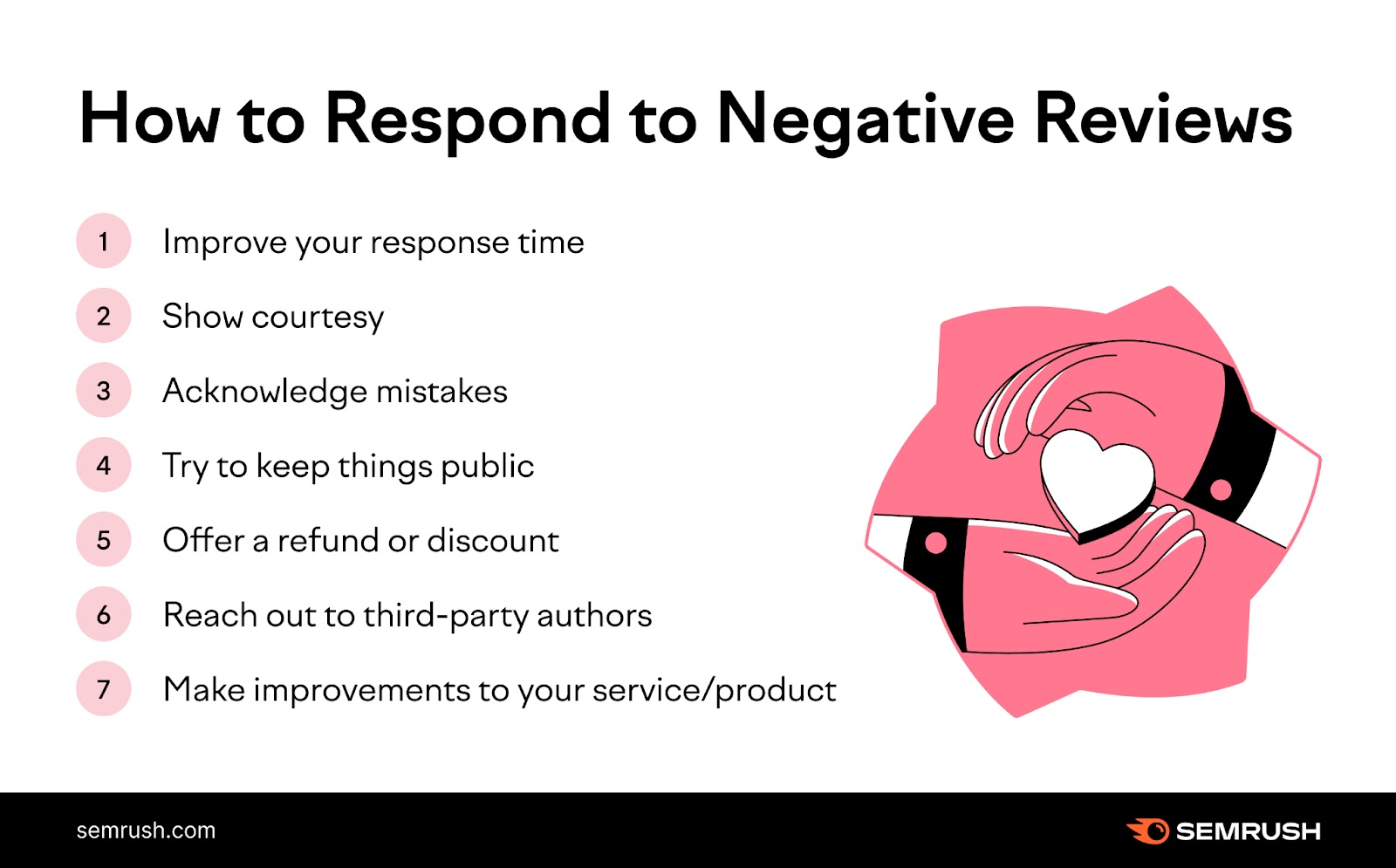 How to Respond to Negative Reviews

1 Improve your response time

2 Show courtesy

3 Acknowledge mistakes

4 Try to keep things public

5 Offer a refund or discount

6 Reach out to third-party authors

7 Make improvements to your service/product

semrush.com

SEMRUSH